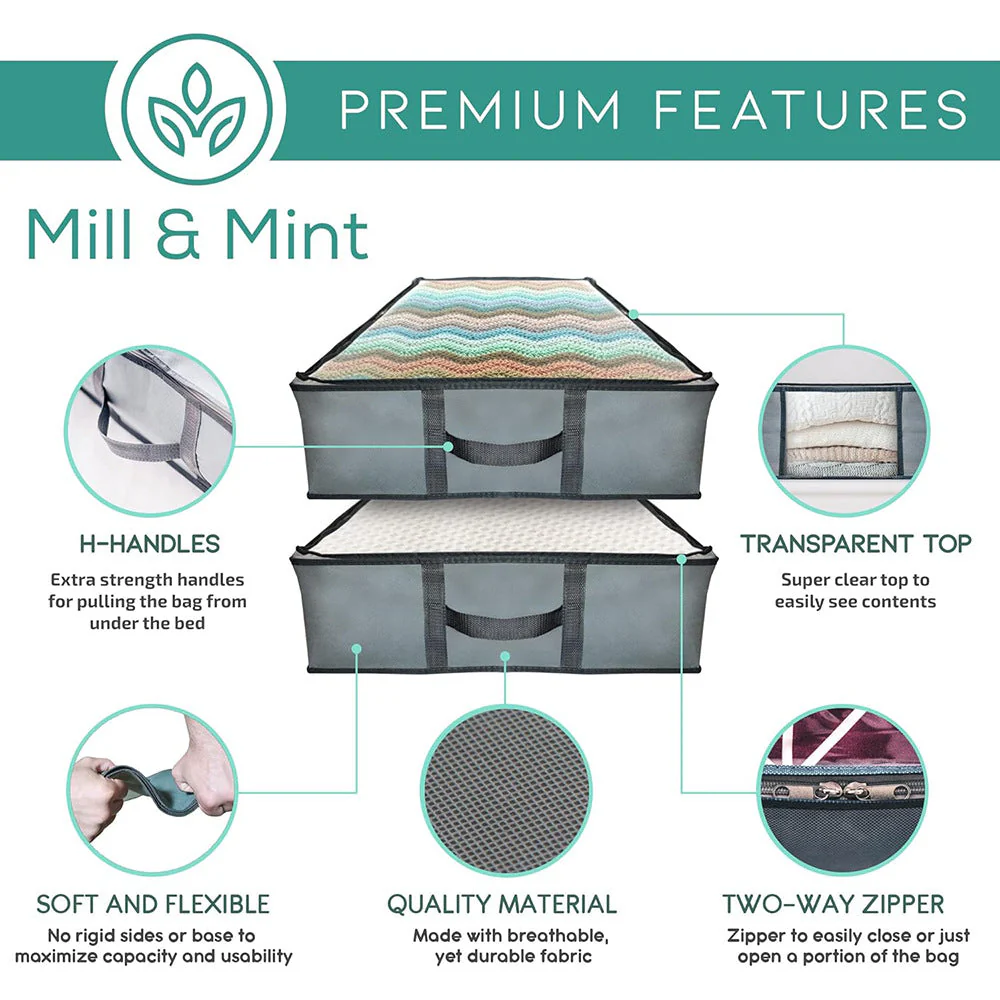 PREMIUM FEATURES

Mill & Mint

H-HANDLES
Extra strength handles for pulling the bag from under the bed

TRANSPARENT TOP
Super clear top to easily see contents

SOFT AND FLEXIBLE
No rigid sides or base to maximize capacity and usability

QUALITY MATERIAL
Made with breathable, yet durable fabric

TWO-WAY ZIPPER
Zipper to easily close or just open a portion of the bag